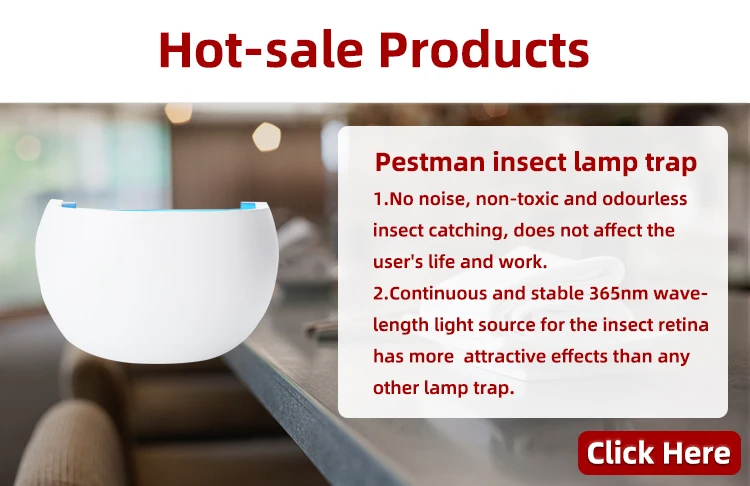 Hot-sale Products

Pestman insect lamp trap
1.No noise, non-toxic and odourless insect catching, does not affect the user's life and work.
2.Continuous and stable 365nm wavelength light source for the insect retina has more attractive effects than any other lamp trap.

Click Here